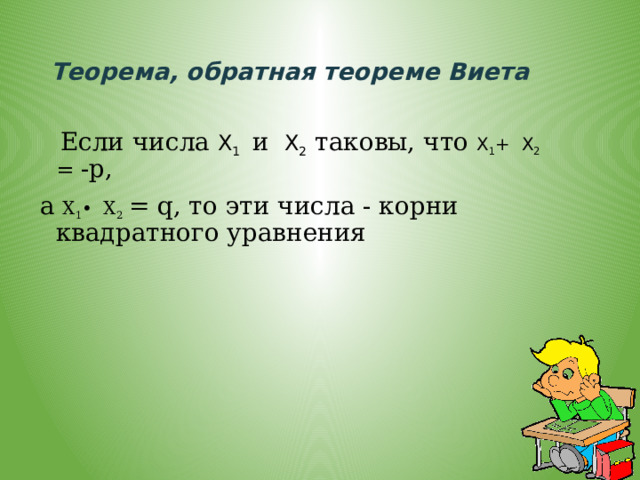 Теорема, обратная теореме Виета

Если числа $x_1$ и $x_2$ таковы, что $x_1 + x_2 = -p$,

а $x_1 \cdot x_2 = q$, то эти числа - корни квадратного уравнения